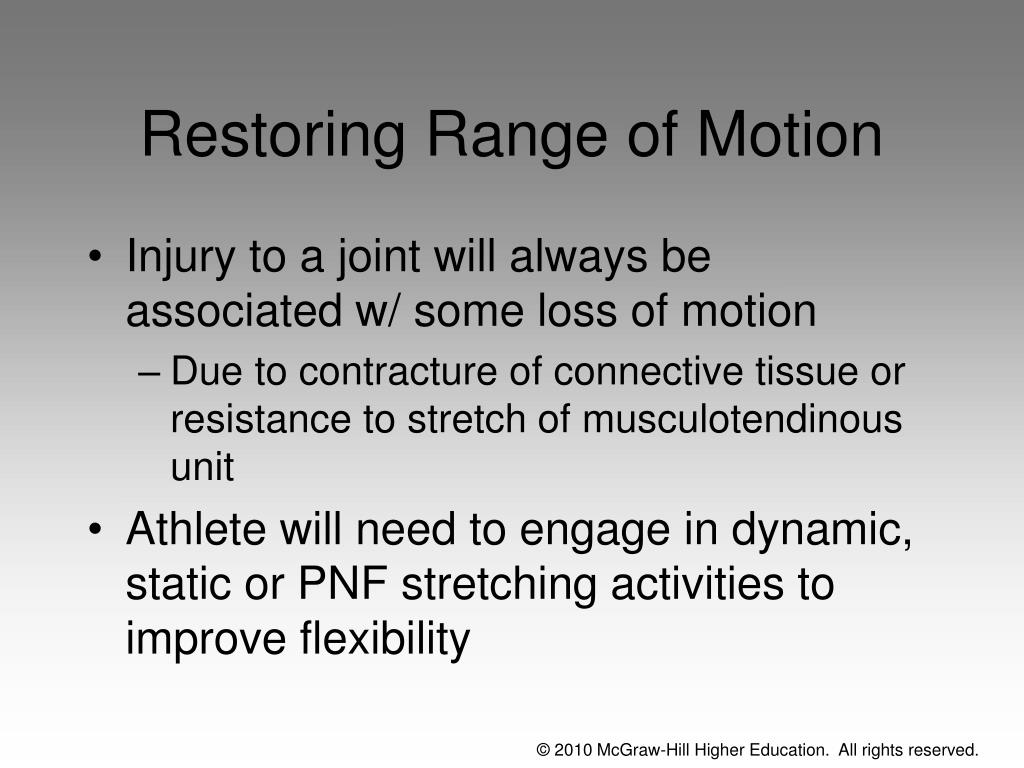 Restoring Range of Motion

• Injury to a joint will always be associated w/ some loss of motion
– Due to contracture of connective tissue or resistance to stretch of musculotendinous unit

• Athlete will need to engage in dynamic, static or PNF stretching activities to improve flexibility

© 2010 McGraw-Hill Higher Education. All rights reserved.